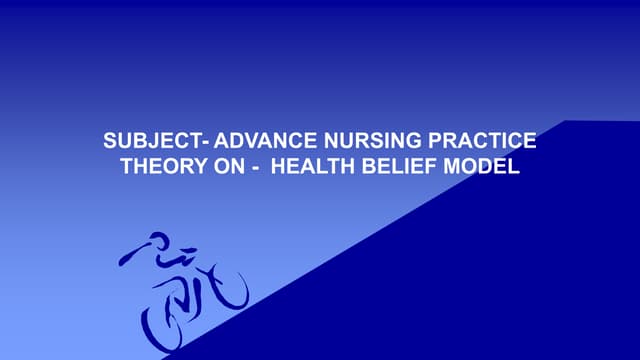 SUBJECT- ADVANCE NURSING PRACTICE
THEORY ON - HEALTH BELIEF MODEL